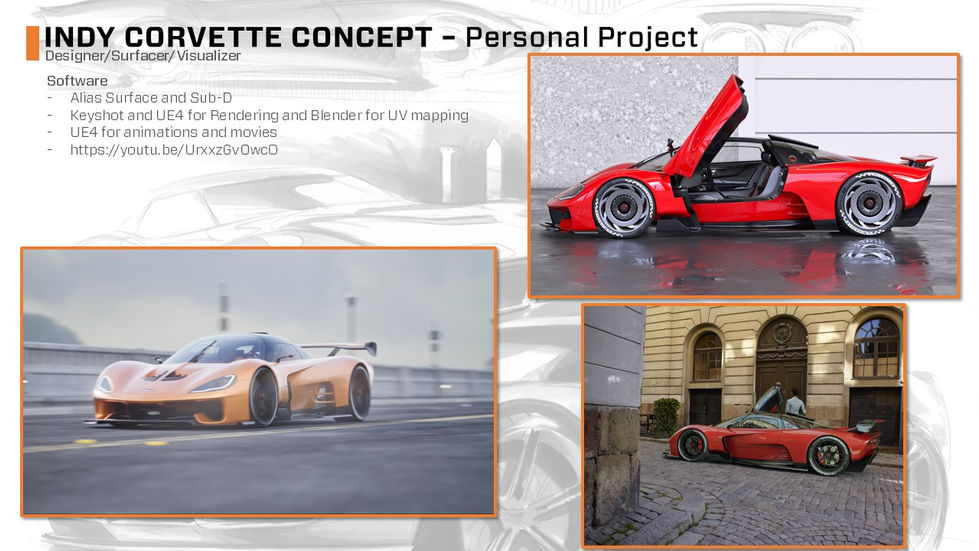 INDY CORVETTE CONCEPT – Personal Project
Designer/Surfacer/Visualizer

Software
- Alias Surface and Sub-D
- Keyshot and UE4 for Rendering and Blender for UV mapping
- UE4 for animations and movies
- https://youtu.be/UrxxzGvOwcO